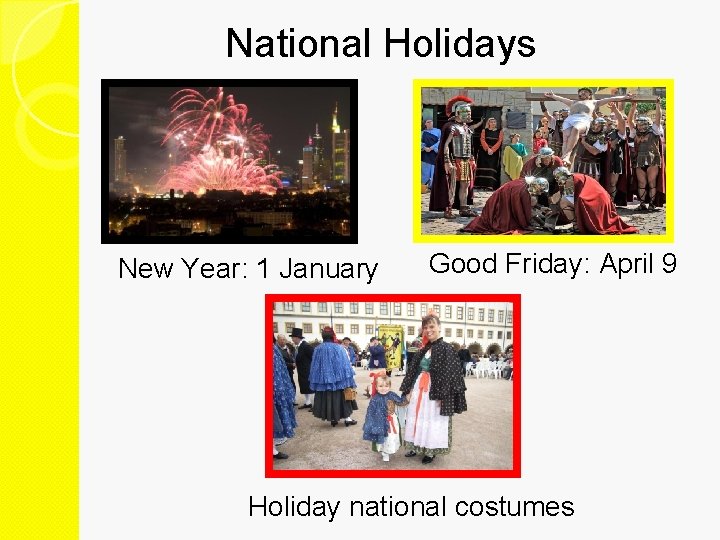 National Holidays

New Year: 1 January

Good Friday: April 9

Holiday national costumes